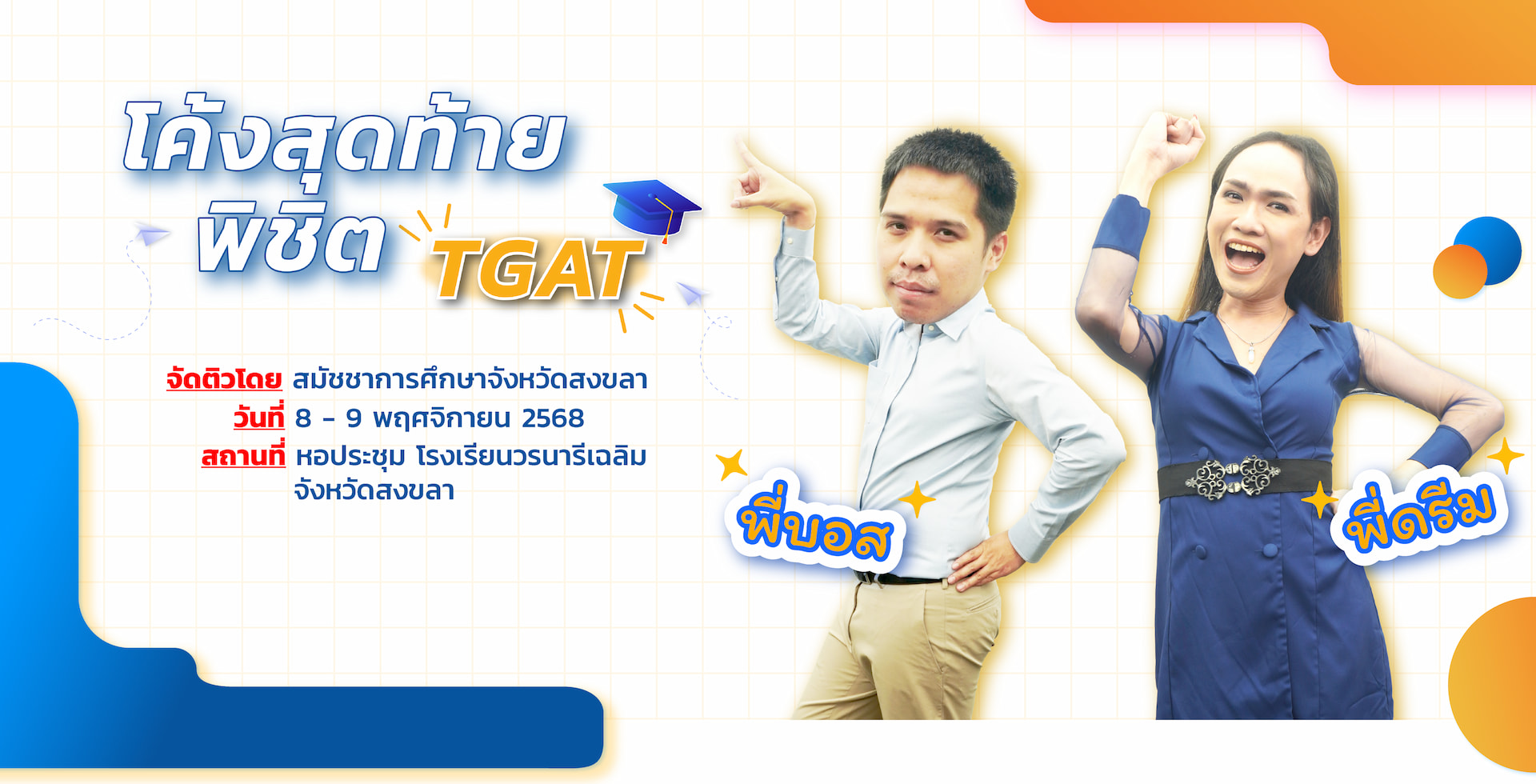 โค้งสุดท้าย
พิชิต TGAT

จัดติวโดย สมัชชาการศึกษาจังหวัดสงขลา
วันที่ 8 - 9 พฤศจิกายน 2568
สถานที่ หอประชุม โรงเรียนวรนารีเฉลิม จังหวัดสงขลา

พี่บอส
พี่ดรีม